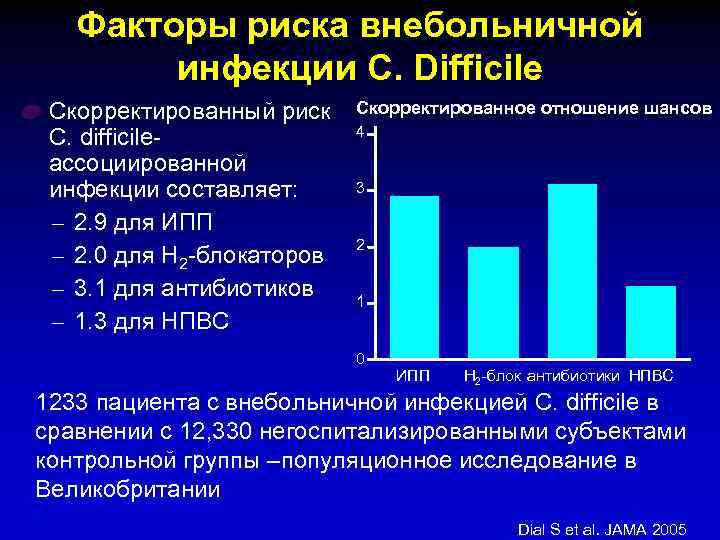 Факторы риска внебольничной инфекции C. Difficile

Скорректированный риск C. difficile-ассоциированной инфекции составляет:
– 2.9 для ИПП
– 2.0 для $H_2$-блокаторов
– 3.1 для антибиотиков
– 1.3 для НПВС

Скорректированное отношение шансов

4
3
2
1
0

ИПП
$H_2$-блок
антибиотики
НПВС

1233 пациента с внебольничной инфекцией C. difficile в сравнении с 12,330 негоспитализированными субъектами контрольной группы –популяционное исследование в Великобритании

Dial S et al. JAMA 2005